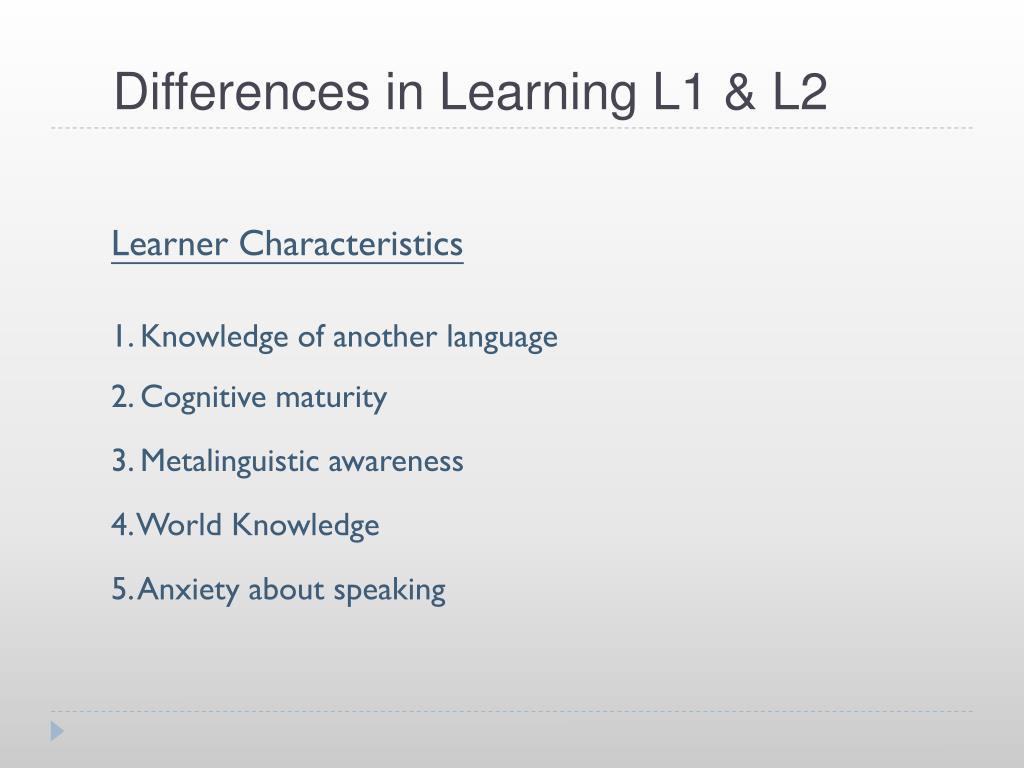 Differences in Learning L1 & L2

Learner Characteristics

1. Knowledge of another language

2. Cognitive maturity

3. Metalinguistic awareness

4. World Knowledge

5. Anxiety about speaking